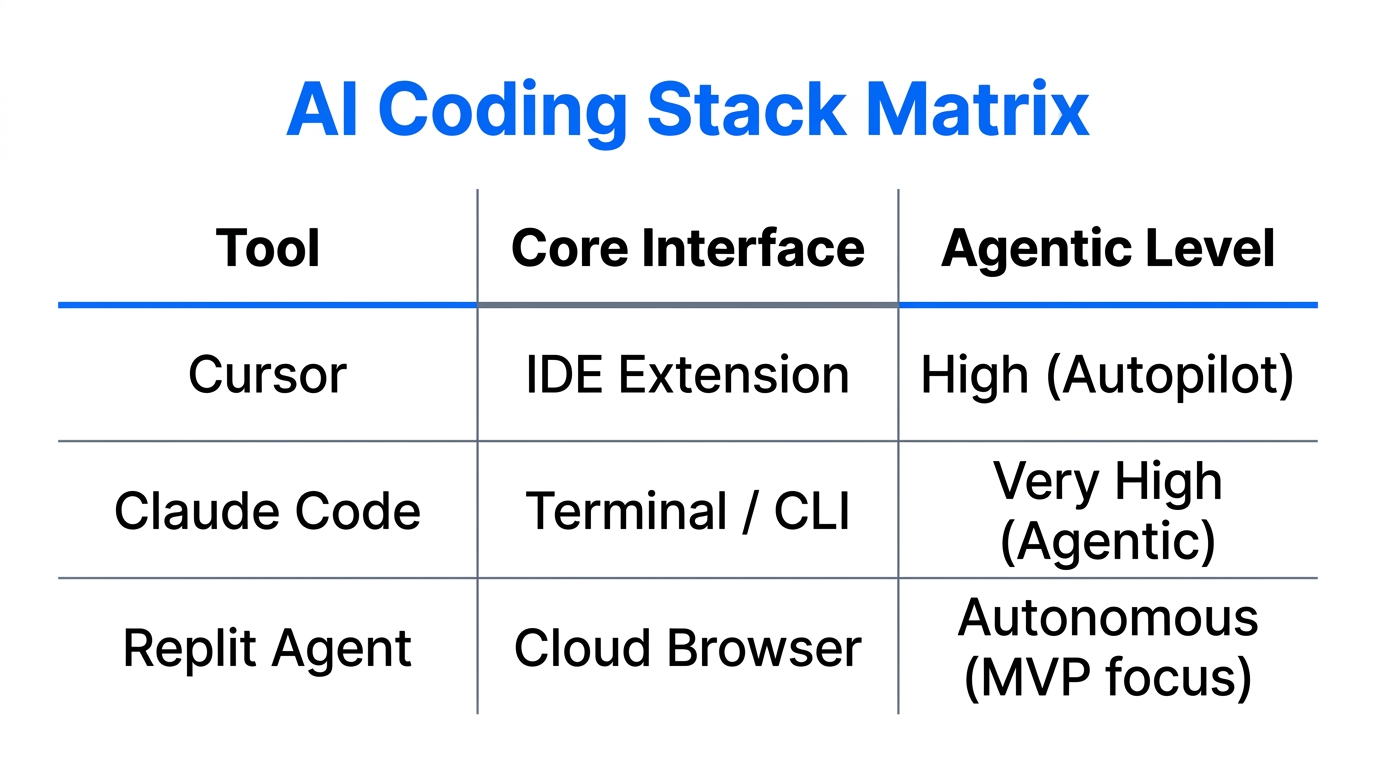 AI Coding Stack Matrix

| Tool | Core Interface | Agentic Level |
|---|---|---|
| Cursor | IDE Extension | High (Autopilot) |
| Claude Code | Terminal / CLI | Very High (Agentic) |
| Replit Agent | Cloud Browser | Autonomous (MVP focus) |